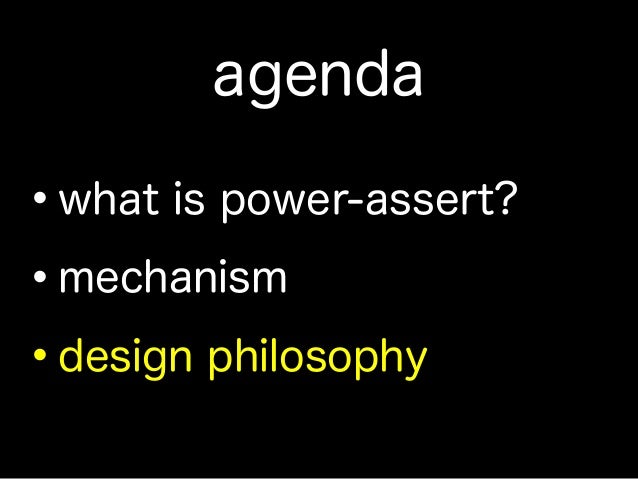 agenda

• what is power-assert?
• mechanism
• design philosophy